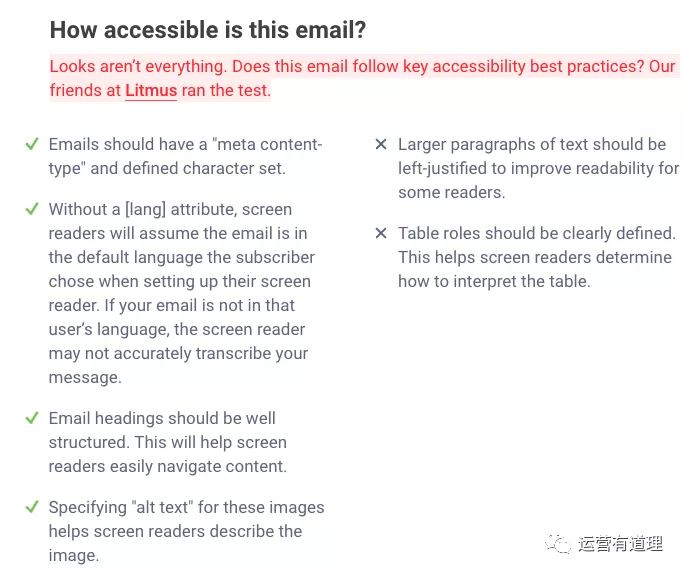 How accessible is this email?

Looks aren't everything. Does this email follow key accessibility best practices? Our friends at Litmus ran the test.

✓ Emails should have a "meta content-type" and defined character set.

✓ Without a [lang] attribute, screen readers will assume the email is in the default language the subscriber chose when setting up their screen reader. If your email is not in that user's language, the screen reader may not accurately transcribe your message.

✓ Email headings should be well structured. This will help screen readers easily navigate content.

✓ Specifying "alt text" for these images helps screen readers describe the image.

✕ Larger paragraphs of text should be left-justified to improve readability for some readers.

✕ Table roles should be clearly defined. This helps screen readers determine how to interpret the table.

运营有道理